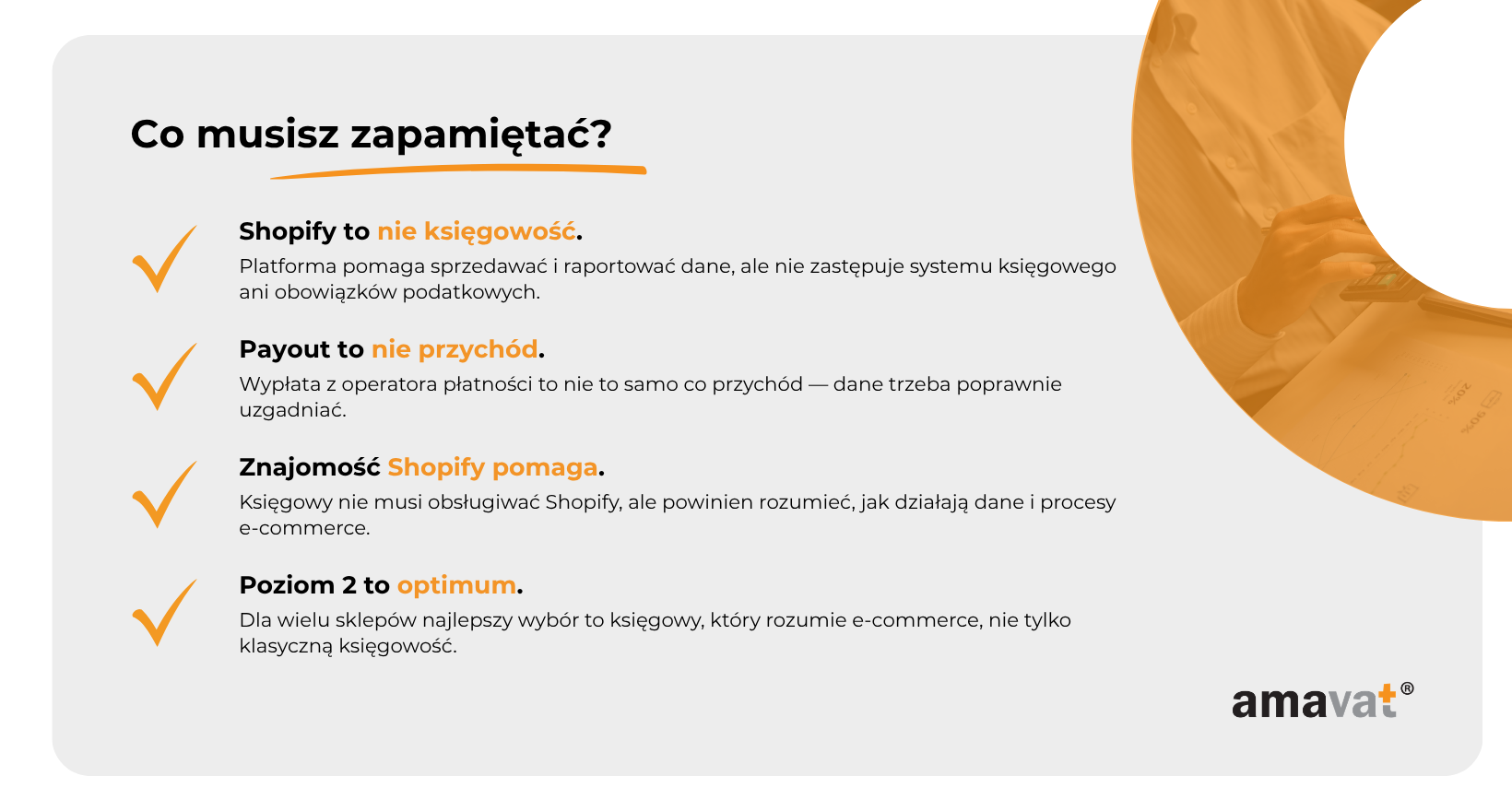 Co musisz zapamiętać?

Shopify to nie księgowość.
Platforma pomaga sprzedawać i raportować dane, ale nie zastępuje systemu księgowego ani obowiązków podatkowych.

Payout to nie przychód.
Wypłata z operatora płatności to nie to samo co przychód — dane trzeba poprawnie uzgadniać.

Znajomość Shopify pomaga.
Księgowy nie musi obsługiwać Shopify, ale powinien rozumieć, jak działają dane i procesy e-commerce.

Poziom 2 to optimum.
Dla wielu sklepów najlepszy wybór to księgowy, który rozumie e-commerce, nie tylko klasyczną księgowość.

amavat®